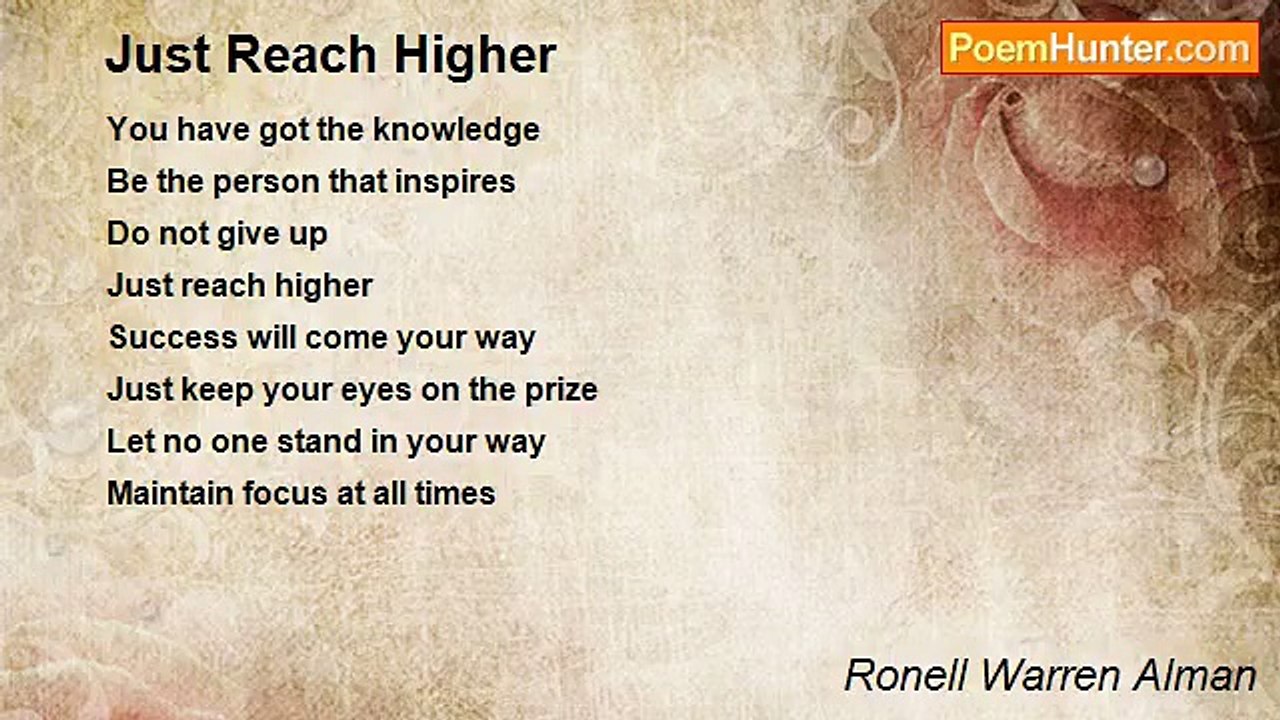 Just Reach Higher

PoemHunter.com

You have got the knowledge
Be the person that inspires
Do not give up
Just reach higher
Success will come your way
Just keep your eyes on the prize
Let no one stand in your way
Maintain focus at all times

Ronell Warren Alman